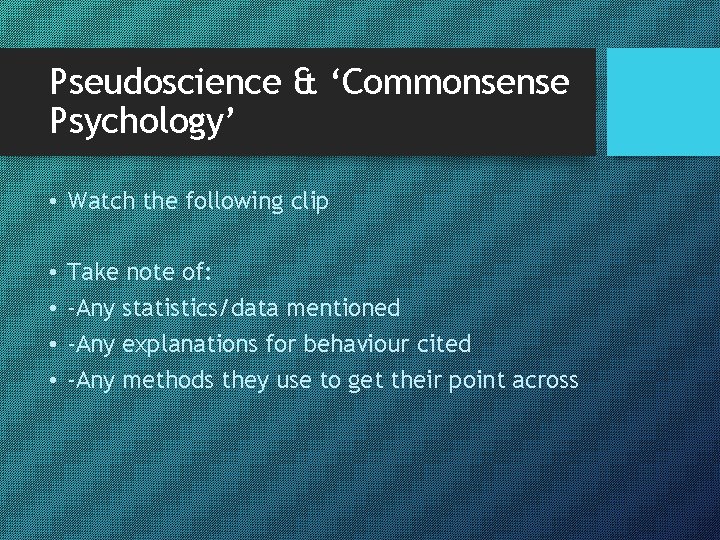 Pseudoscience & ‘Commonsense Psychology’

• Watch the following clip

• Take note of:
• -Any statistics/data mentioned
• -Any explanations for behaviour cited
• -Any methods they use to get their point across